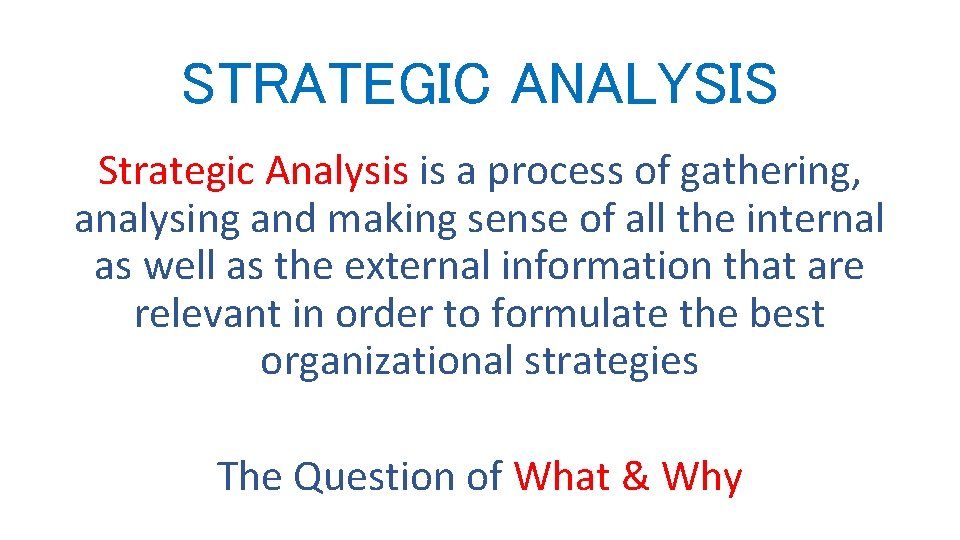 STRATEGIC ANALYSIS

Strategic Analysis is a process of gathering, analysing and making sense of all the internal as well as the external information that are relevant in order to formulate the best organizational strategies

The Question of What & Why